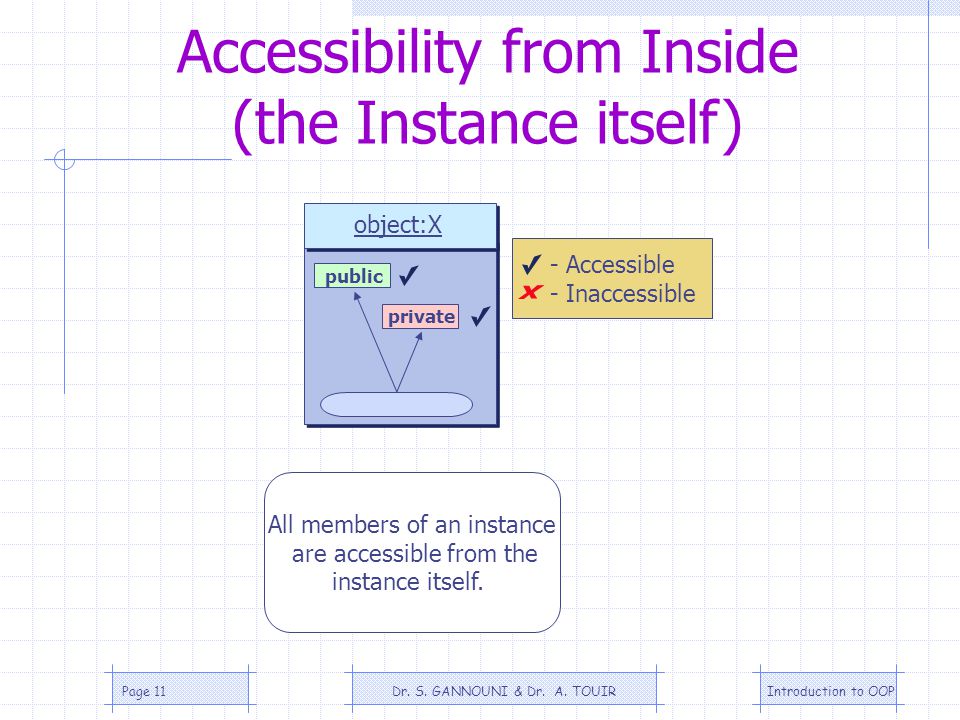 Accessibility from Inside (the Instance itself)

object:X

public ✓

private ✓

✓ - Accessible
✗ - Inaccessible

All members of an instance are accessible from the instance itself.

Page 11

Dr. S. GANNOUNI & Dr. A. TOUIR

Introduction to OOP